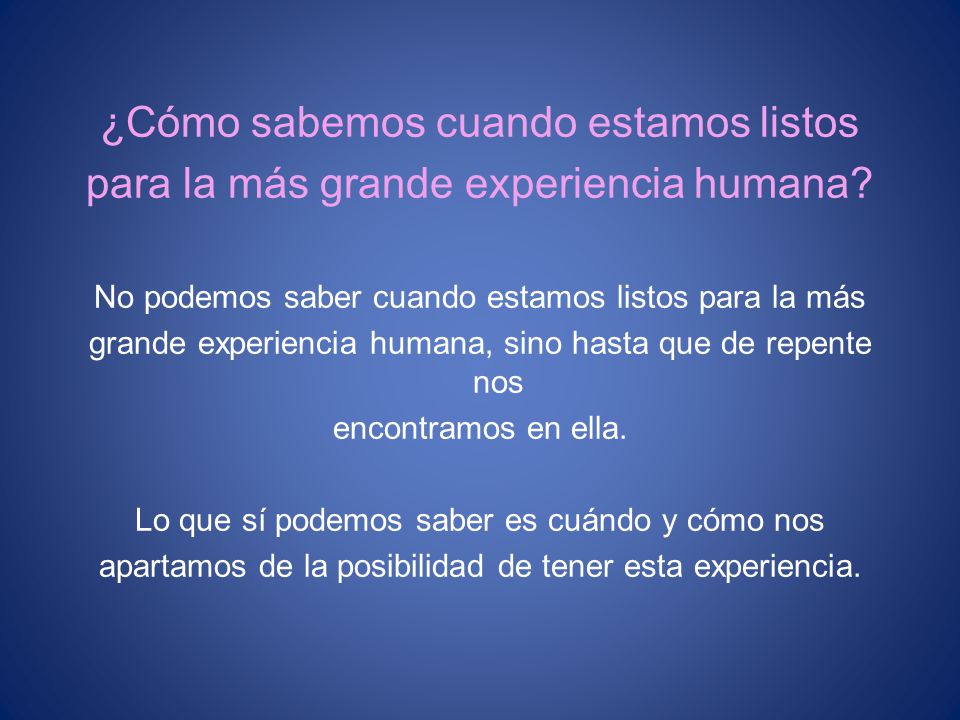 ¿Cómo sabemos cuando estamos listos para la más grande experiencia humana?

No podemos saber cuando estamos listos para la más grande experiencia humana, sino hasta que de repente nos encontramos en ella.

Lo que sí podemos saber es cuándo y cómo nos apartamos de la posibilidad de tener esta experiencia.